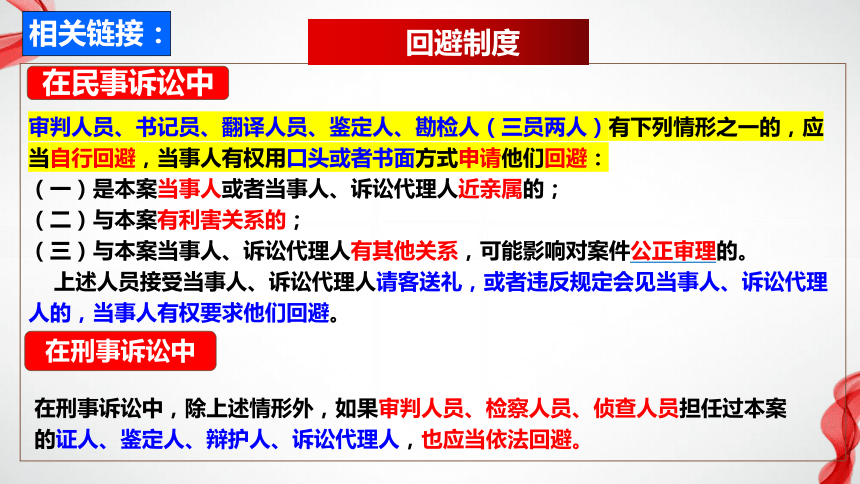 相关链接：

回避制度

在民事诉讼中

审判人员、书记员、翻译人员、鉴定人、勘检人（三员两人）有下列情形之一的，应当自行回避，当事人有权用口头或者书面方式申请他们回避：
（一）是本案当事人或者当事人、诉讼代理人近亲属的；
（二）与本案有利害关系的；
（三）与本案当事人、诉讼代理人有其他关系，可能影响对案件公正审理的。
上述人员接受当事人、诉讼代理人请客送礼，或者违反规定会见当事人、诉讼代理人的，当事人有权要求他们回避。

在刑事诉讼中

在刑事诉讼中，除上述情形外，如果审判人员、检察人员、侦查人员担任过本案的证人、鉴定人、辩护人、诉讼代理人，也应当依法回避。